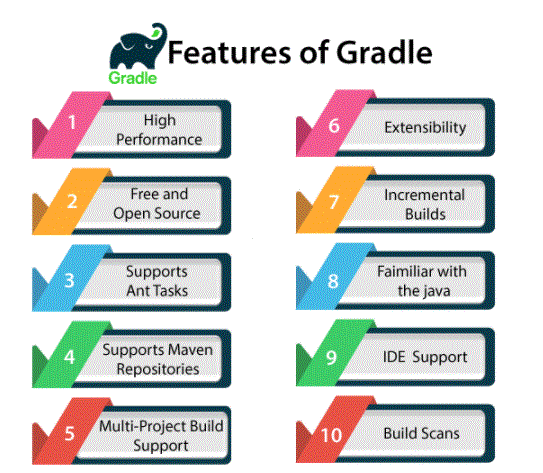 Gradle

Features of Gradle

1 High Performance

2 Free and Open Source

3 Supports Ant Tasks

4 Supports Maven Repositories

5 Multi-Project Build Support

6 Extensibility

7 Incremental Builds

8 Faimiliar with the java

9 IDE Support

10 Build Scans